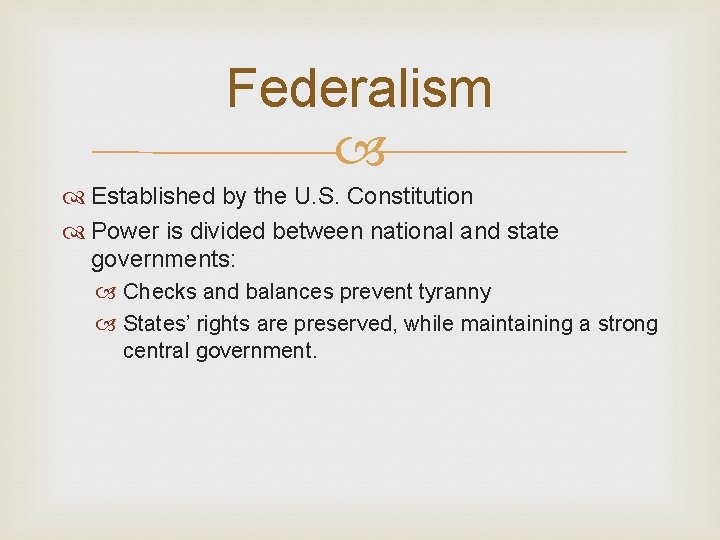 Federalism

Established by the U.S. Constitution

Power is divided between national and state governments:

Checks and balances prevent tyranny

States' rights are preserved, while maintaining a strong central government.